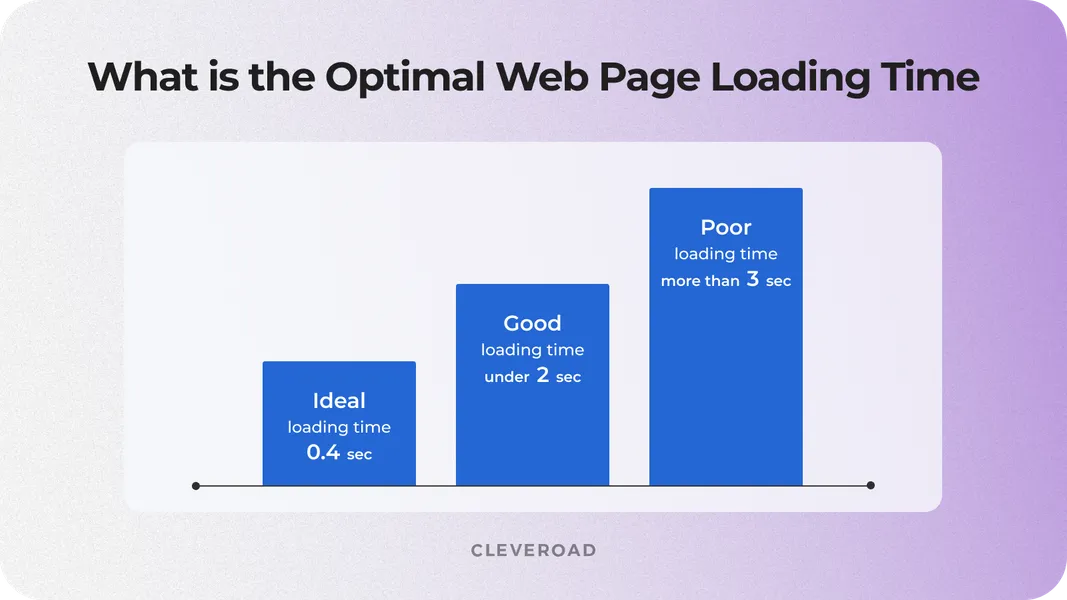 What is the Optimal Web Page Loading Time

Ideal
loading time
0.4 sec

Good
loading time
under 2 sec

Poor
loading time
more than 3 sec

CLEVEROAD